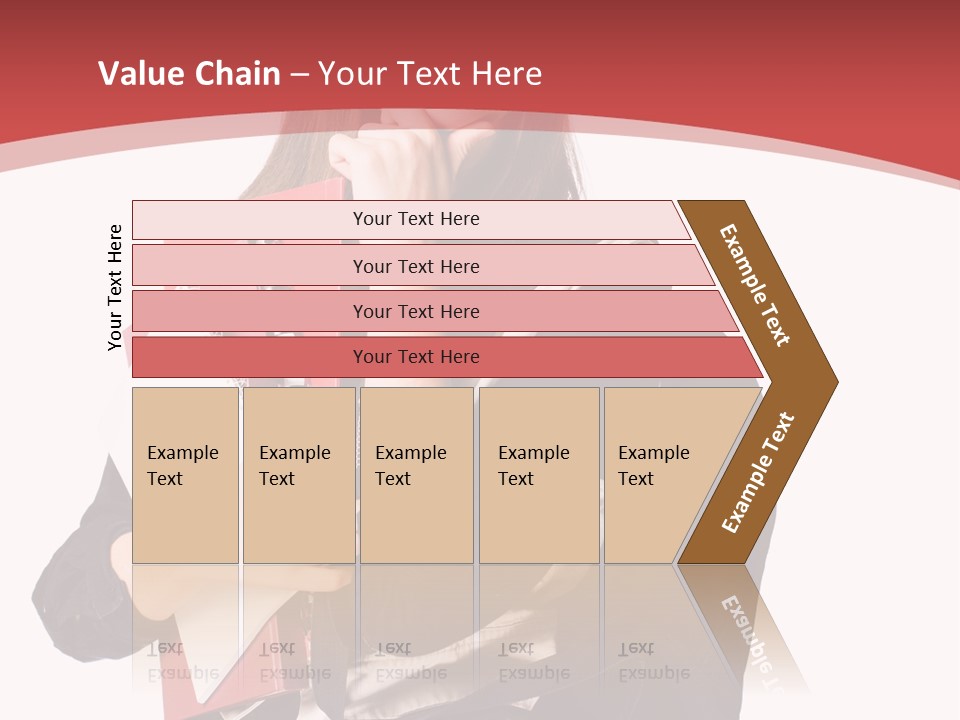 Value Chain – Your Text Here

Your Text Here

Your Text Here

Your Text Here

Your Text Here

Your Text Here

Example Text

Example Text

Example Text

Example Text

Example Text

Example Text

Example Text